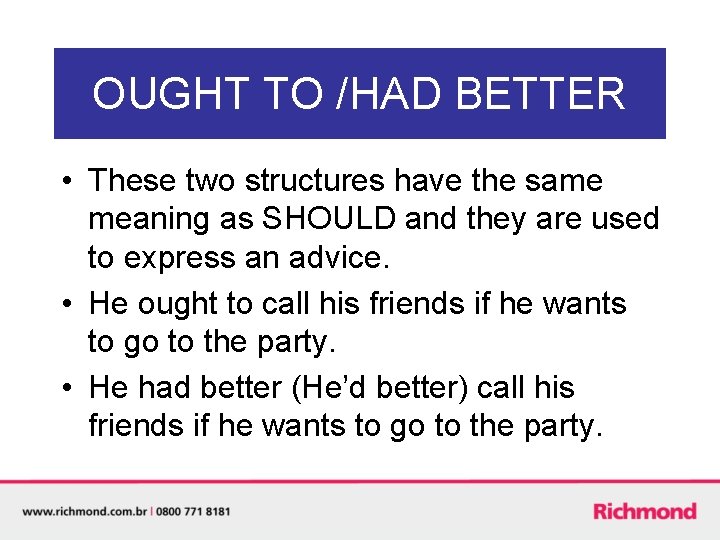 OUGHT TO /HAD BETTER

• These two structures have the same meaning as SHOULD and they are used to express an advice.

• He ought to call his friends if he wants to go to the party.

• He had better (He'd better) call his friends if he wants to go to the party.

www.richmond.com.br | 0800 771 8181

Richmond